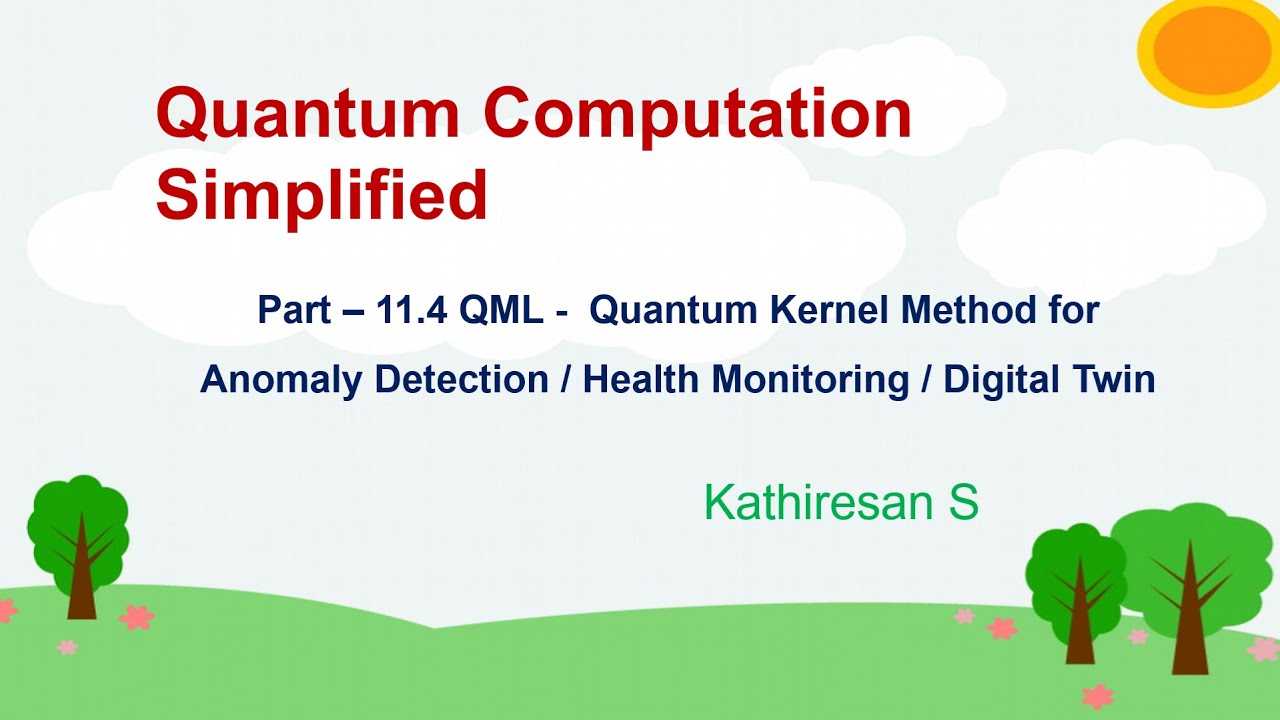 Quantum Computation Simplified

Part – 11.4 QML - Quantum Kernel Method for Anomaly Detection / Health Monitoring / Digital Twin

Kathiresan S